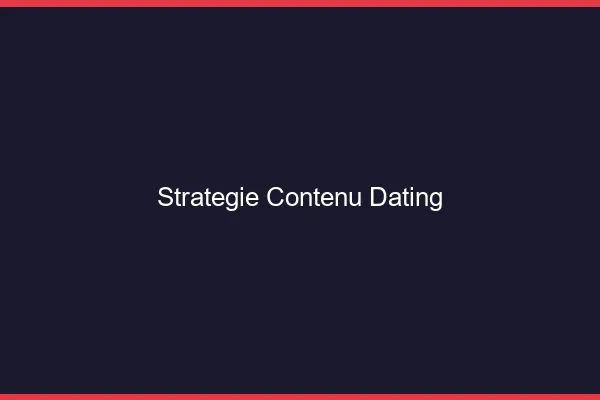 Strategie Contenu Dating